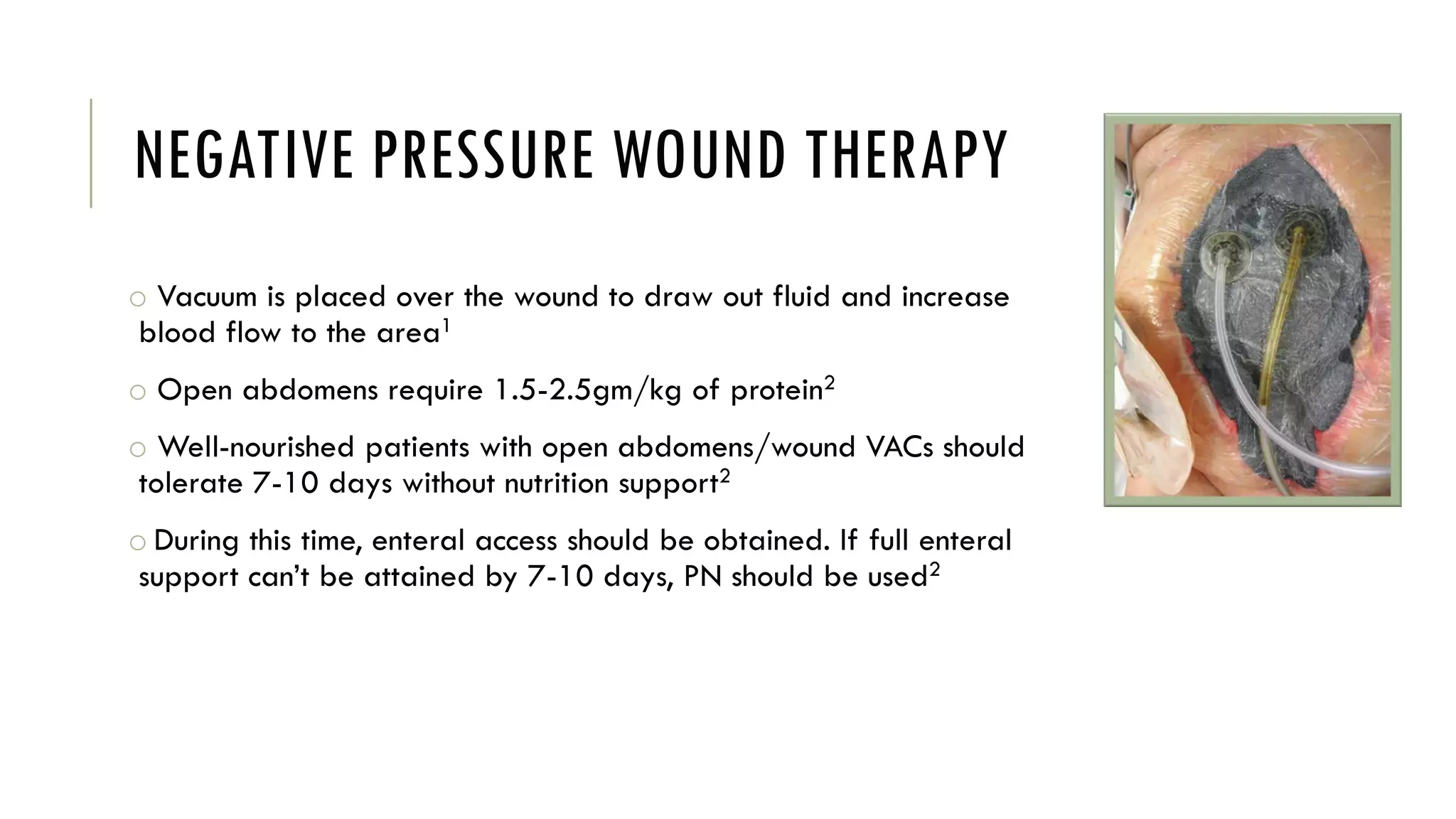 NEGATIVE PRESSURE WOUND THERAPY

○ Vacuum is placed over the wound to draw out fluid and increase blood flow to the area$^1$

○ Open abdomens require 1.5-2.5gm/kg of protein$^2$

○ Well-nourished patients with open abdomens/wound VACs should tolerate 7-10 days without nutrition support$^2$

○ During this time, enteral access should be obtained. If full enteral support can't be attained by 7-10 days, PN should be used$^2$